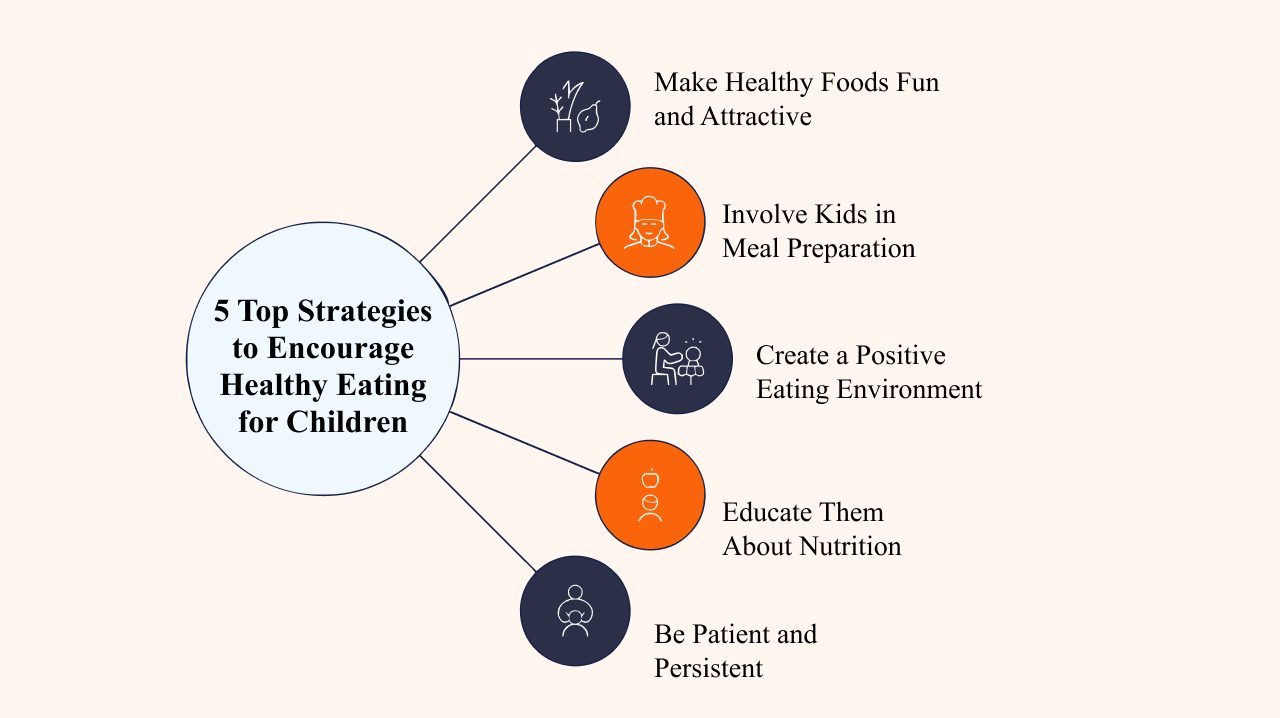 5 Top Strategies to Encourage Healthy Eating for Children

Make Healthy Foods Fun and Attractive

Involve Kids in Meal Preparation

Create a Positive Eating Environment

Educate Them About Nutrition

Be Patient and Persistent